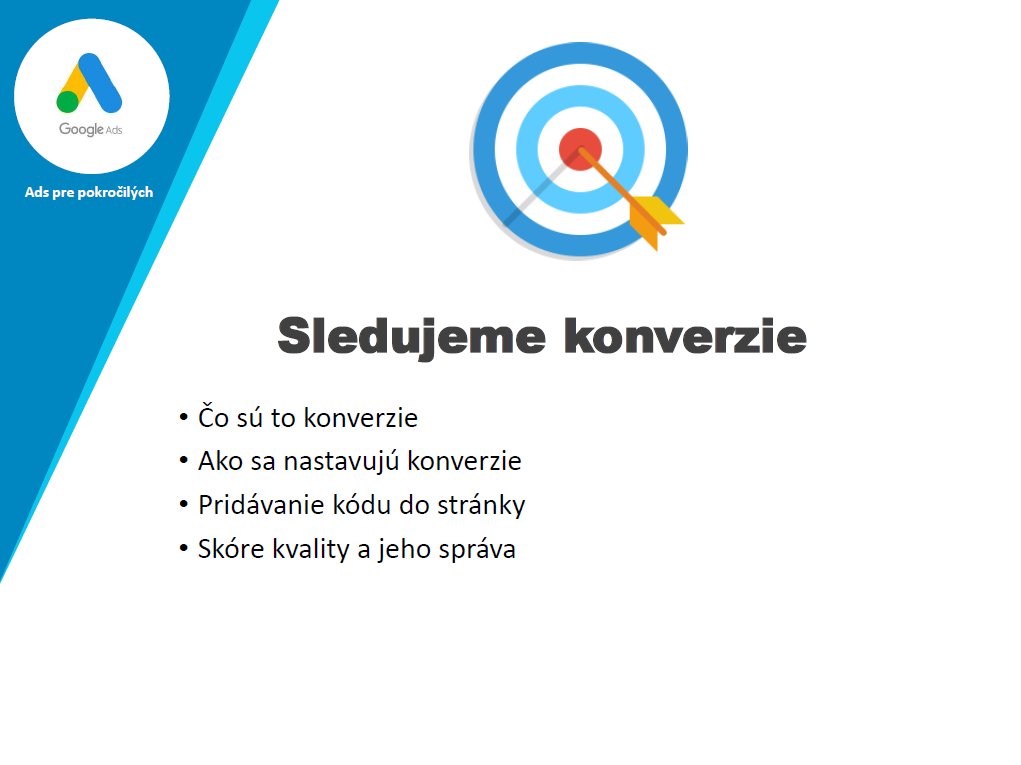 Google Ads

Ads pre pokročilých

Sledujeme konverzie

• Čo sú to konverzie
• Ako sa nastavujú konverzie
• Pridávanie kódu do stránky
• Skóre kvality a jeho správa